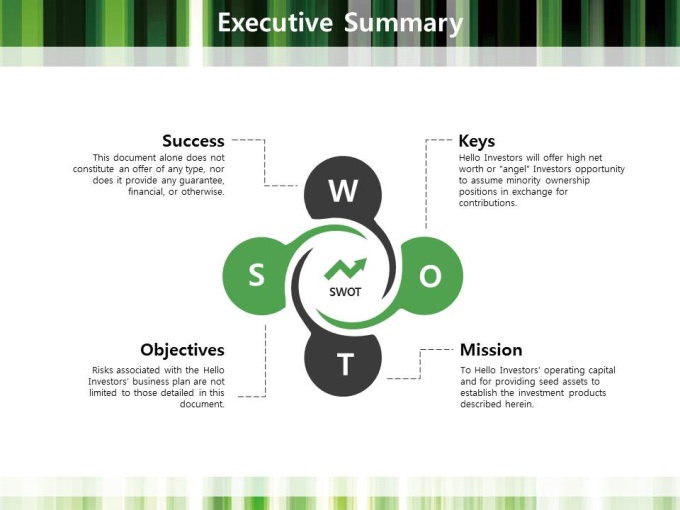 Executive Summary

Success
This document alone does not constitute an offer of any type, nor does it provide any guarantee, financial, or otherwise.

Keys
Hello Investors will offer high net worth or "angel" Investors opportunity to assume minority ownership positions in exchange for contributions.

W

S

SWOT

O

T

Objectives
Risks associated with the Hello Investors' business plan are not limited to those detailed in this document.

Mission
To Hello Investors' operating capital and for providing seed assets to establish the investment products described herein.